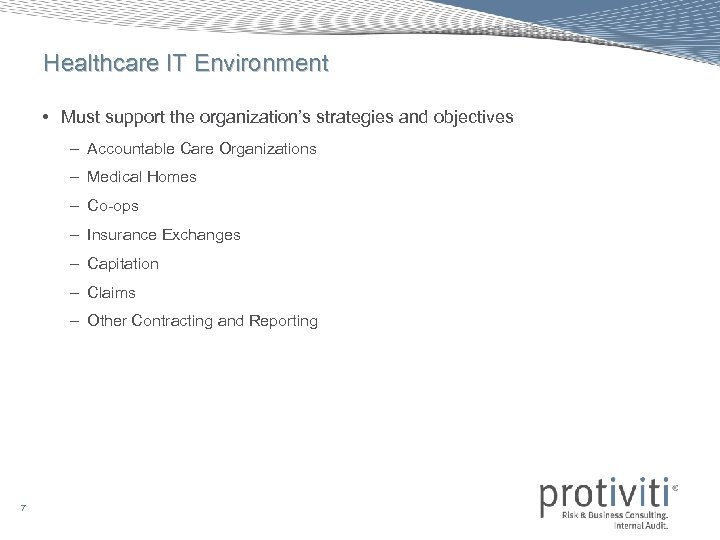 Healthcare IT Environment

• Must support the organization's strategies and objectives

– Accountable Care Organizations

– Medical Homes

– Co-ops

– Insurance Exchanges

– Capitation

– Claims

– Other Contracting and Reporting

7

protiviti®
Risk & Business Consulting.
Internal Audit.